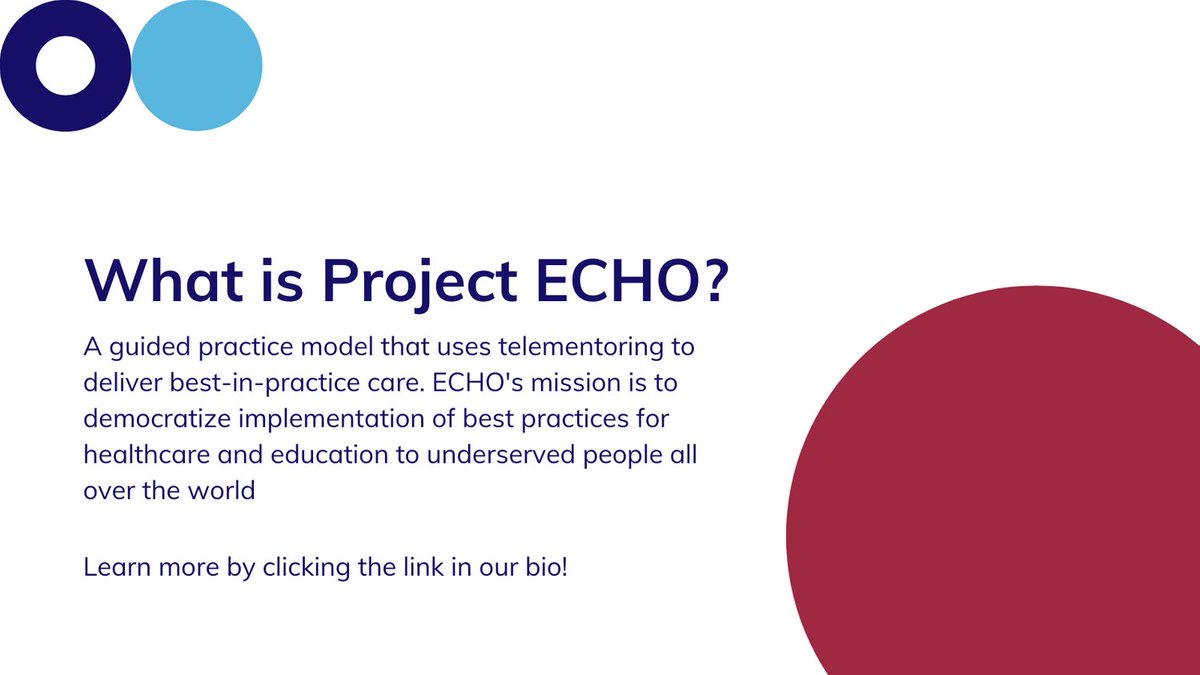 What is Project ECHO?

A guided practice model that uses telementoring to deliver best-in-practice care. ECHO's mission is to democratize implementation of best practices for healthcare and education to underserved people all over the world

Learn more by clicking the link in our bio!